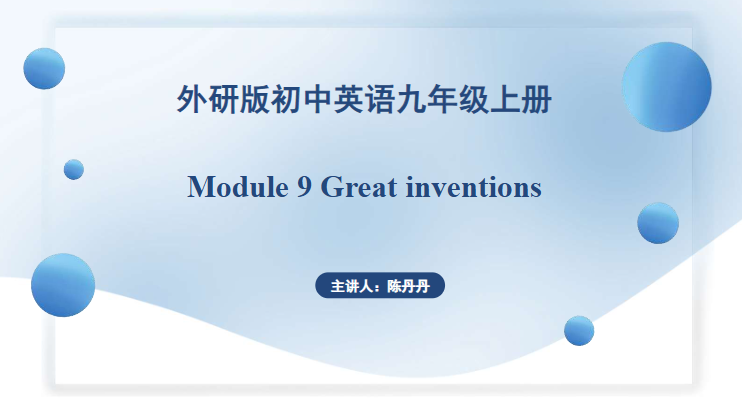 外研版初中英语九年级上册

Module 9 Great inventions

主讲人：陈丹丹